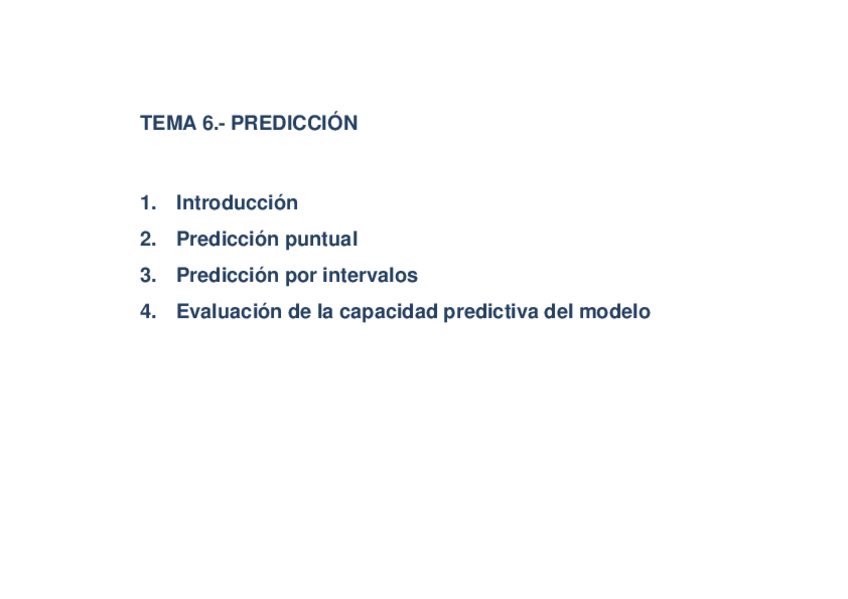 TEMA 6.- PREDICCIÓN

1. Introducción
2. Predicción puntual
3. Predicción por intervalos
4. Evaluación de la capacidad predictiva del modelo